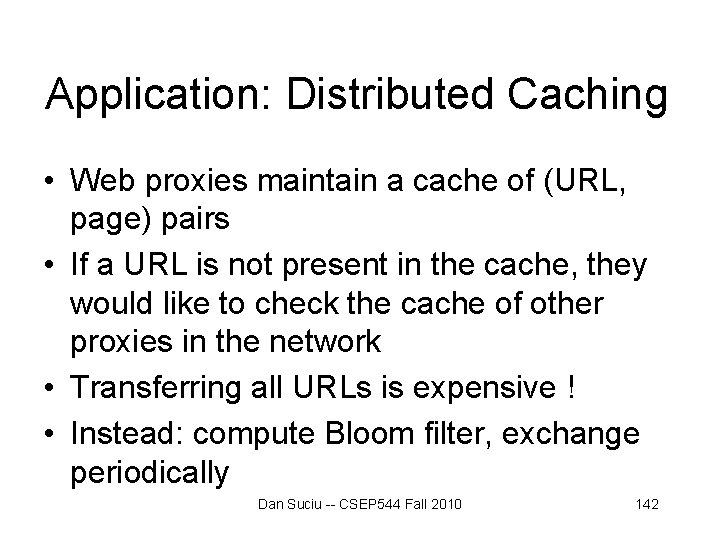 Application: Distributed Caching

• Web proxies maintain a cache of (URL, page) pairs
• If a URL is not present in the cache, they would like to check the cache of other proxies in the network
• Transferring all URLs is expensive !
• Instead: compute Bloom filter, exchange periodically

Dan Suciu -- CSEP544 Fall 2010

142